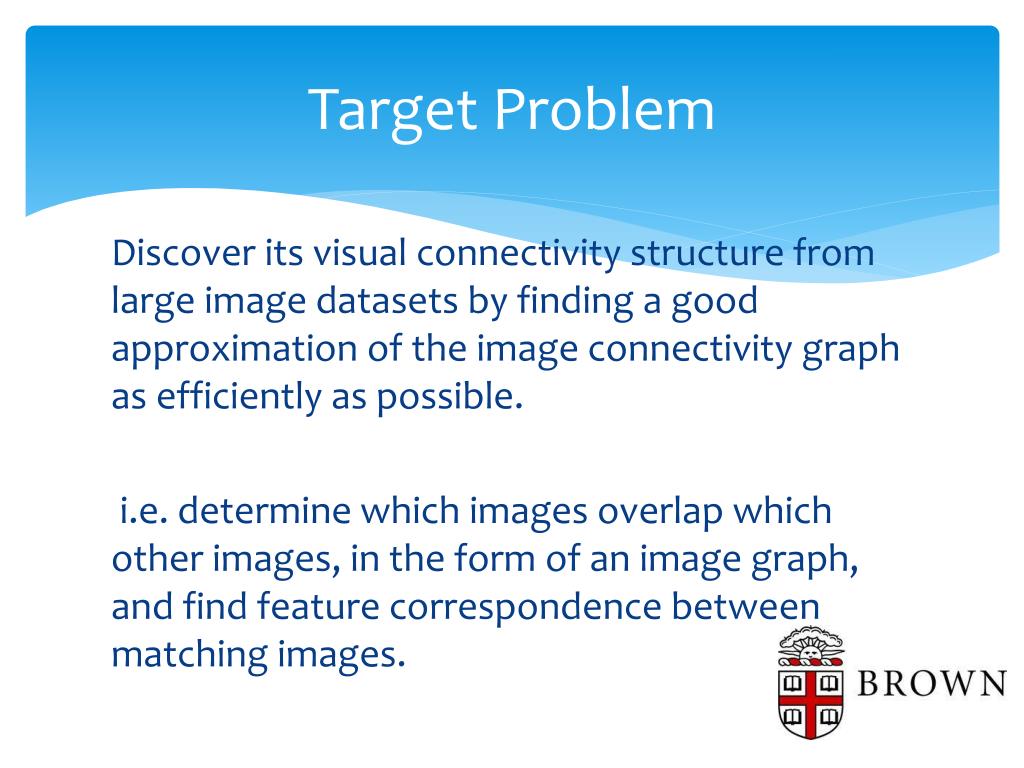 Target Problem

Discover its visual connectivity structure from large image datasets by finding a good approximation of the image connectivity graph as efficiently as possible.

i.e. determine which images overlap which other images, in the form of an image graph, and find feature correspondence between matching images.

BROWN